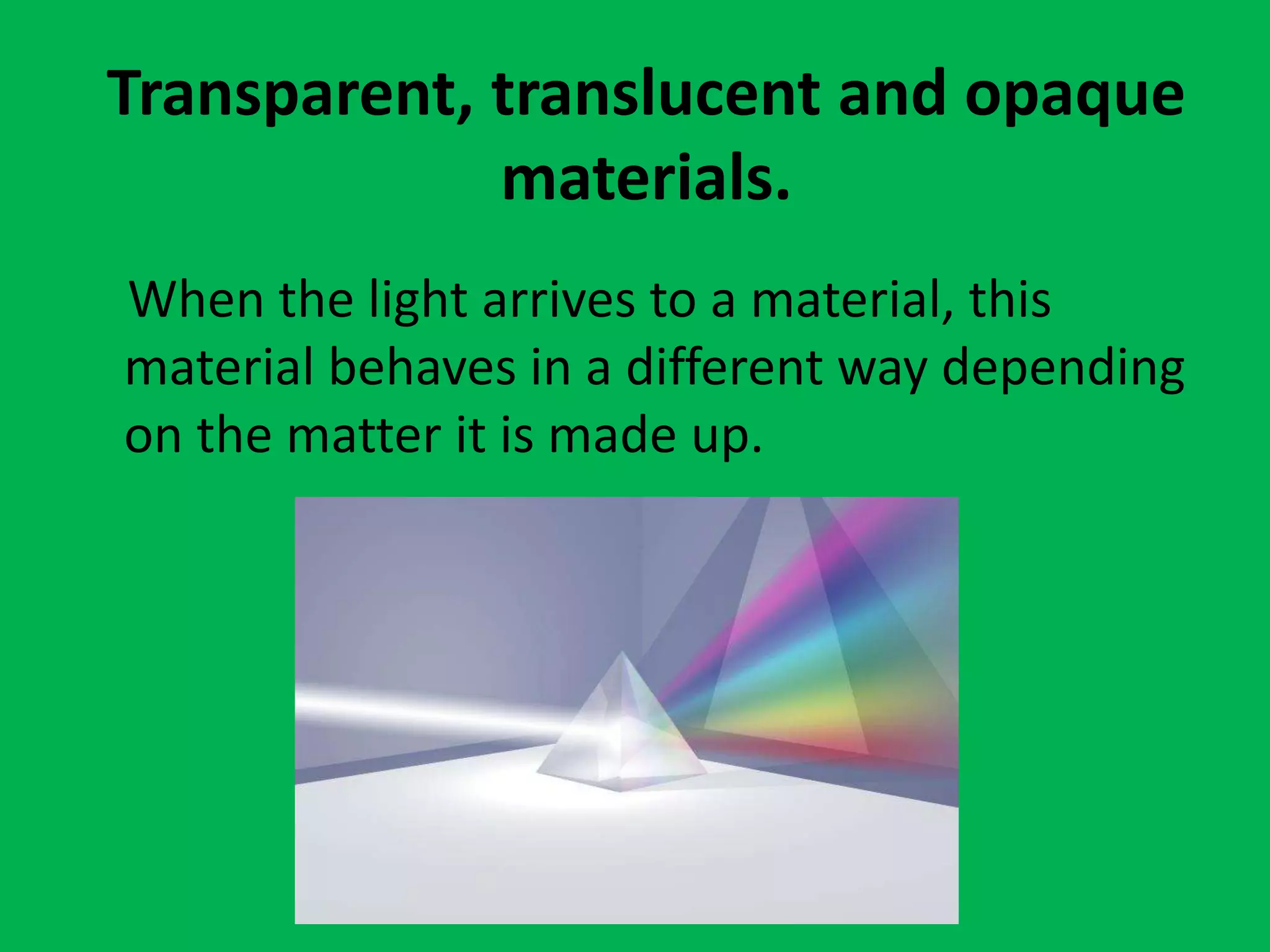 Transparent, translucent and opaque materials.

When the light arrives to a material, this material behaves in a different way depending on the matter it is made up.